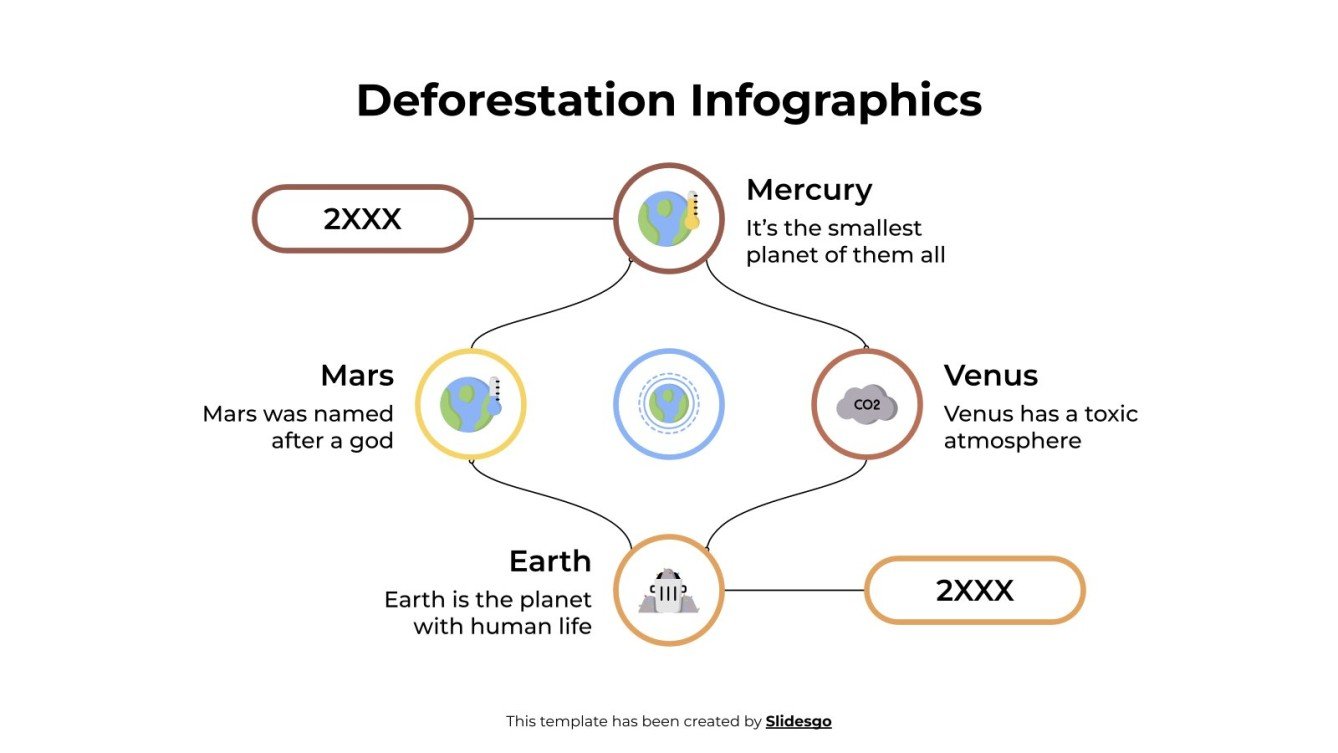 Deforestation Infographics

2XXX

Mercury
It's the smallest planet of them all

Mars
Mars was named after a god

CO2

Venus
Venus has a toxic atmosphere

Earth
Earth is the planet with human life

2XXX

This template has been created by Slidesgo